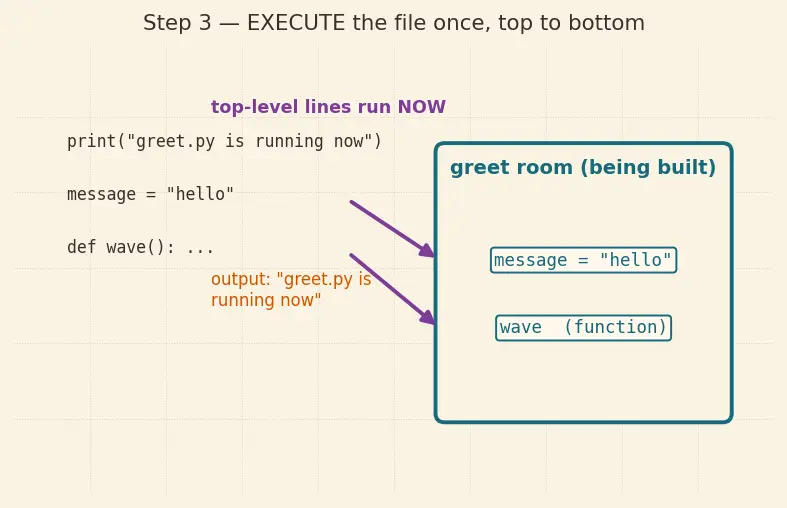 Step 3 — EXECUTE the file once, top to bottom

top-level lines run NOW

print("greet.py is running now")

message = "hello"

def wave(): ...

output: "greet.py is running now"

greet room (being built)

message = "hello"

wave  (function)